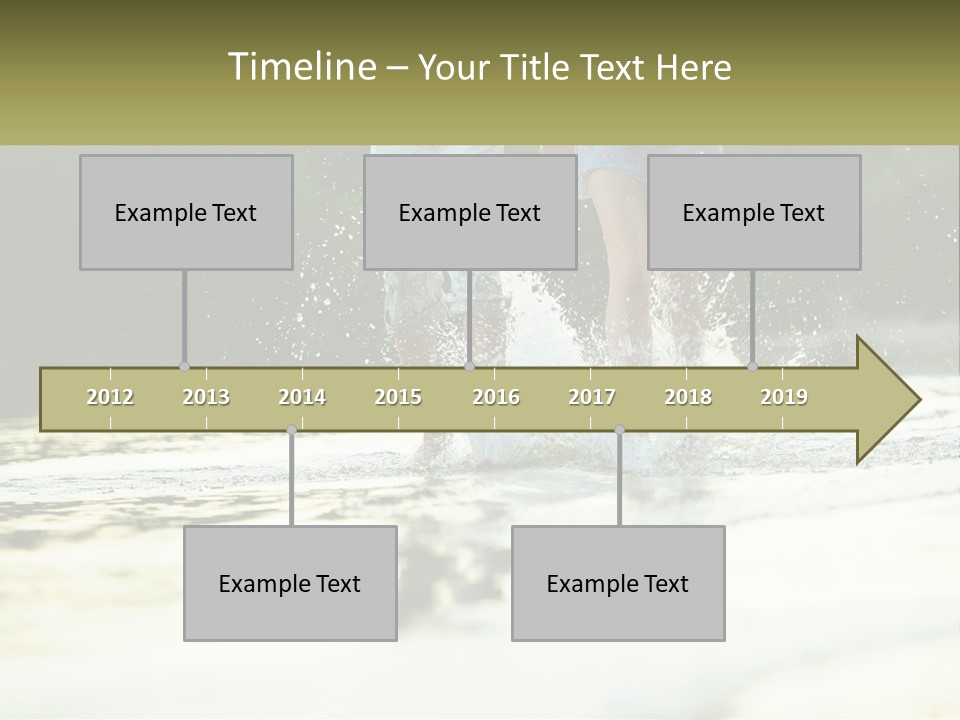 Timeline – Your Title Text Here

Example Text

Example Text

Example Text

2012
2013
2014
2015
2016
2017
2018
2019

Example Text

Example Text